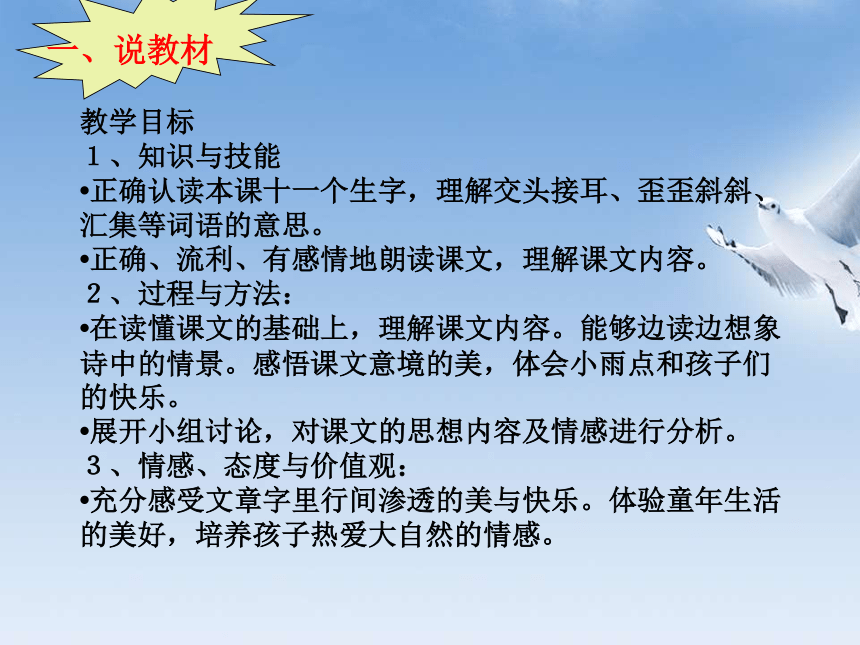 一、说教材

教学目标

１、知识与技能

•正确认读本课十一个生字，理解交头接耳、歪歪斜斜、汇集等词语的意思。

•正确、流利、有感情地朗读课文，理解课文内容。

２、过程与方法：

•在读懂课文的基础上，理解课文内容。能够边读边想象诗中的情景。感悟课文意境的美，体会小雨点和孩子们的快乐。

•展开小组讨论，对课文的思想内容及情感进行分析。

３、情感、态度与价值观：

•充分感受文章字里行间渗透的美与快乐。体验童年生活的美好，培养孩子热爱大自然的情感。